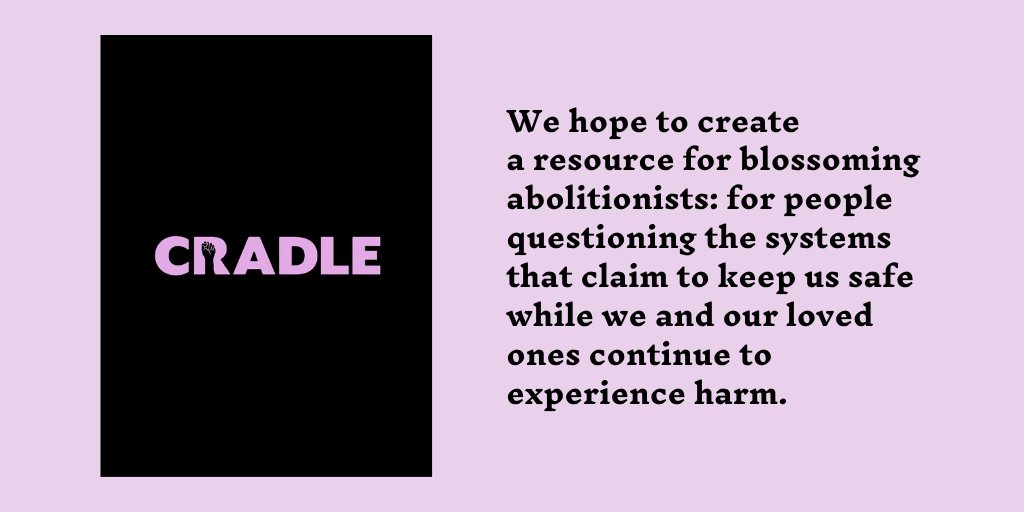 CRADLE

We hope to create a resource for blossoming abolitionists: for people questioning the systems that claim to keep us safe while we and our loved ones continue to experience harm.